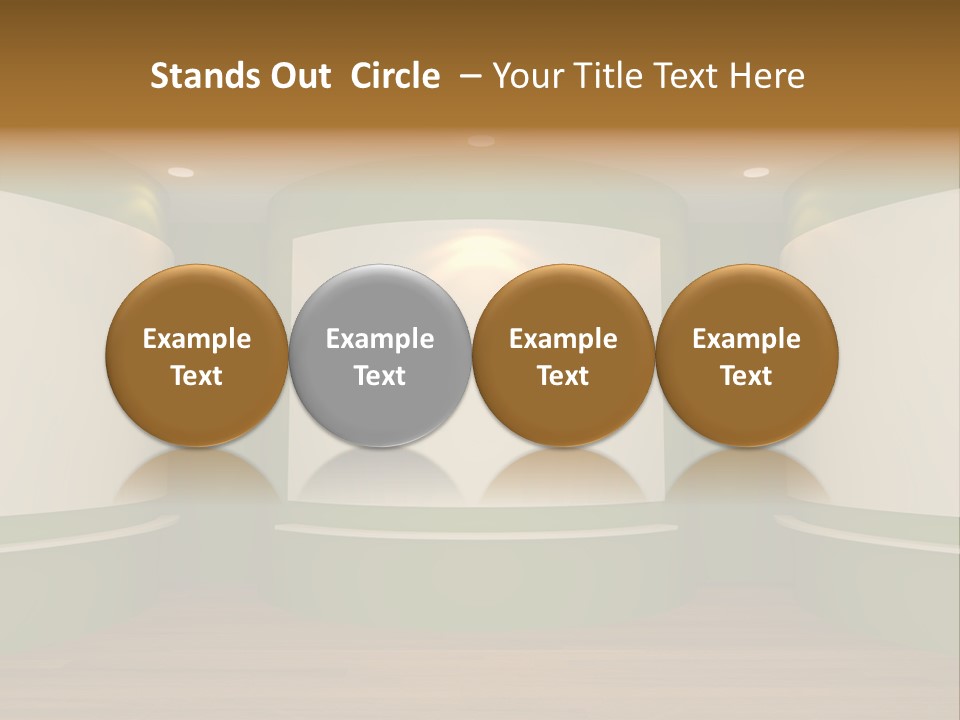 Stands Out Circle – Your Title Text Here

Example Text

Example Text

Example Text

Example Text